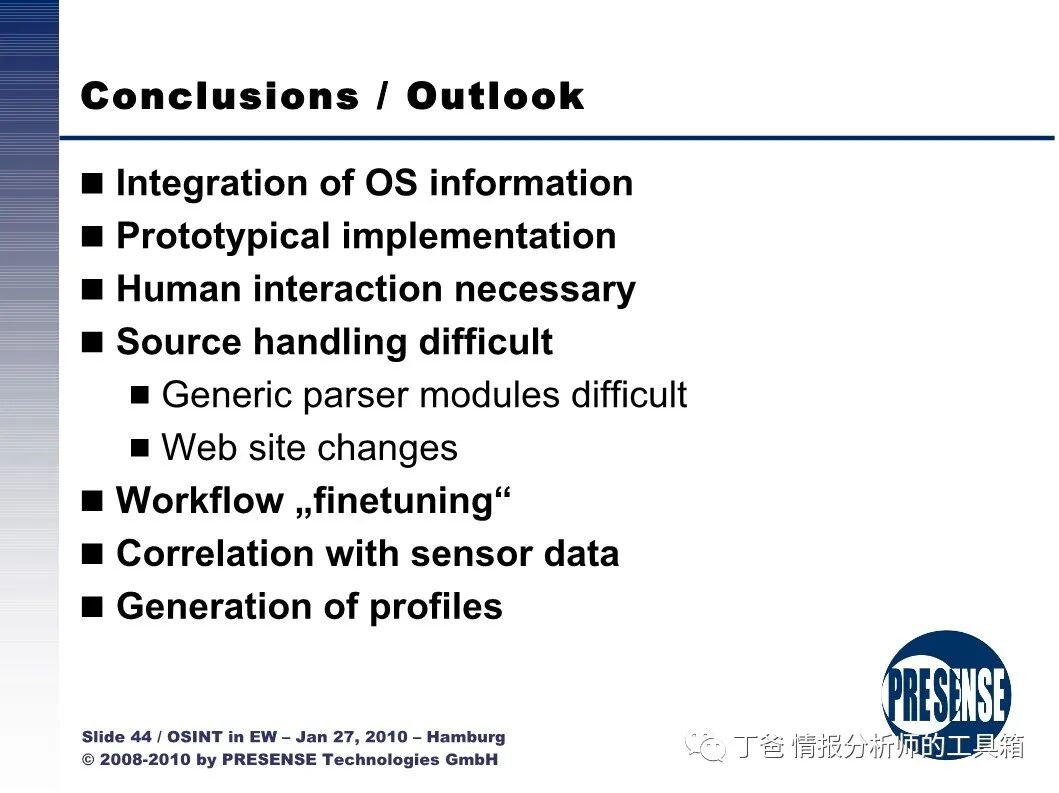 Conclusions / Outlook

■ Integration of OS information
■ Prototypical implementation
■ Human interaction necessary
■ Source handling difficult
■ Generic parser modules difficult
■ Web site changes
■ Workflow „finetuning“
■ Correlation with sensor data
■ Generation of profiles

PRESENSE

Slide 44 / OSINT in EW – Jan 27, 2010 – Hamburg
© 2008-2010 by PRESENSE Technologies GmbH

丁爸 情报分析师的工具箱